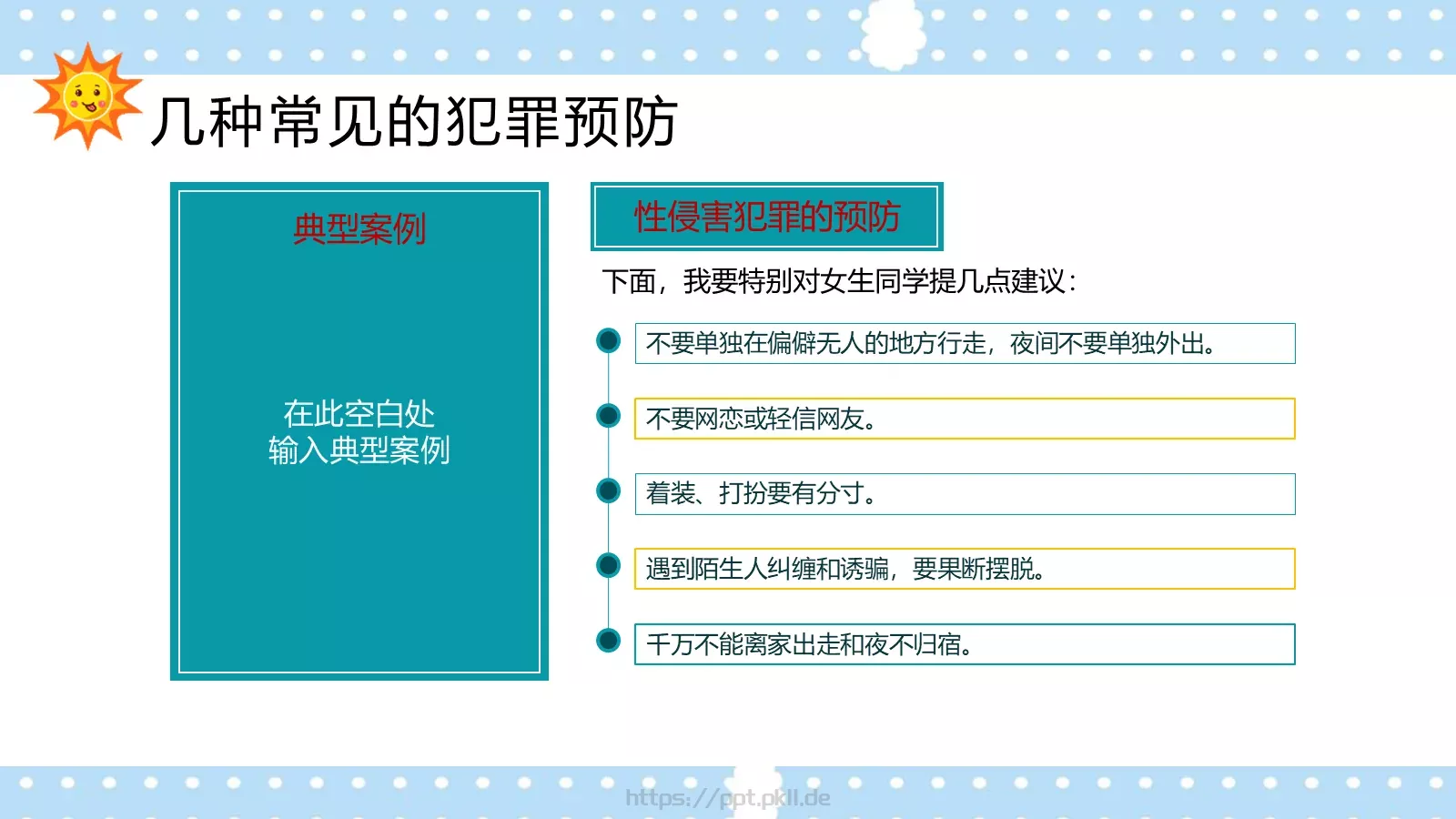 几种常见的犯罪预防

典型案例

在此空白处
输入典型案例

性侵害犯罪的预防

下面，我要特别对女生同学提几点建议：

不要单独在偏僻无人的地方行走，夜间不要单独外出。

不要网恋或轻信网友。

着装、打扮要有分寸。

遇到陌生人纠缠和诱骗，要果断摆脱。

千万不能离家出走和夜不归宿。

https://ppt.pkll.de